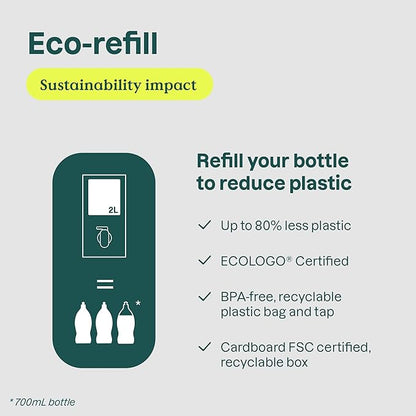 Eco-refill

Sustainability impact

2L

=

*

Refill your bottle to reduce plastic

✓ Up to 80% less plastic

✓ ECOLOGO® Certified

✓ BPA-free, recyclable plastic bag and tap

✓ Cardboard FSC certified, recyclable box

*700mL bottle